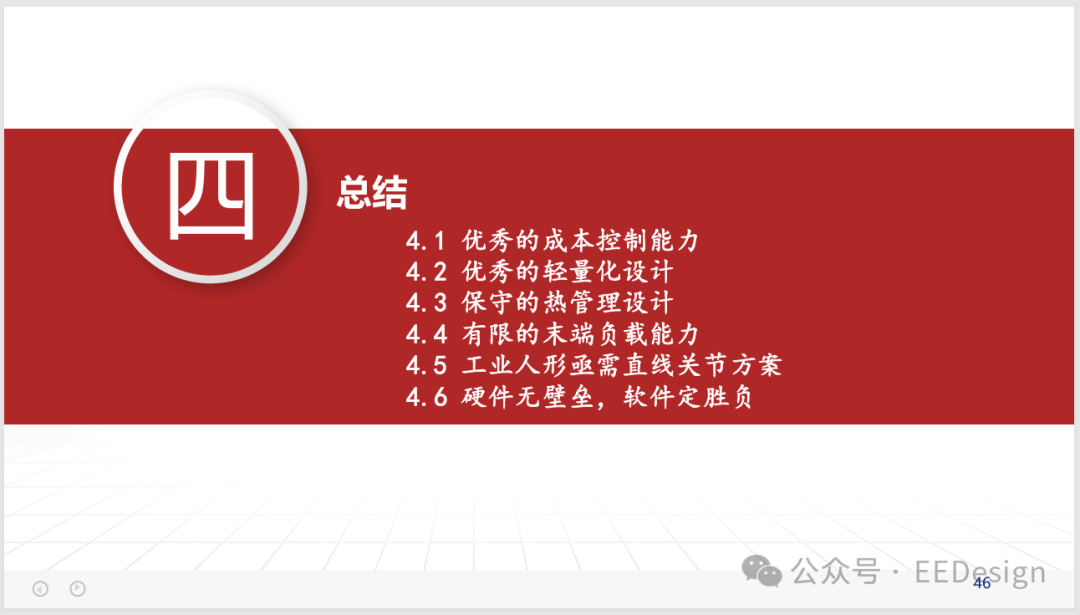 四

总结

4.1 优秀的成本控制能力
4.2 优秀的轻量化设计
4.3 保守的热管理设计
4.4 有限的末端负载能力
4.5 工业人形亟需直线关节方案
4.6 硬件无壁垒，软件定胜负

公众号 · EEDesign

46